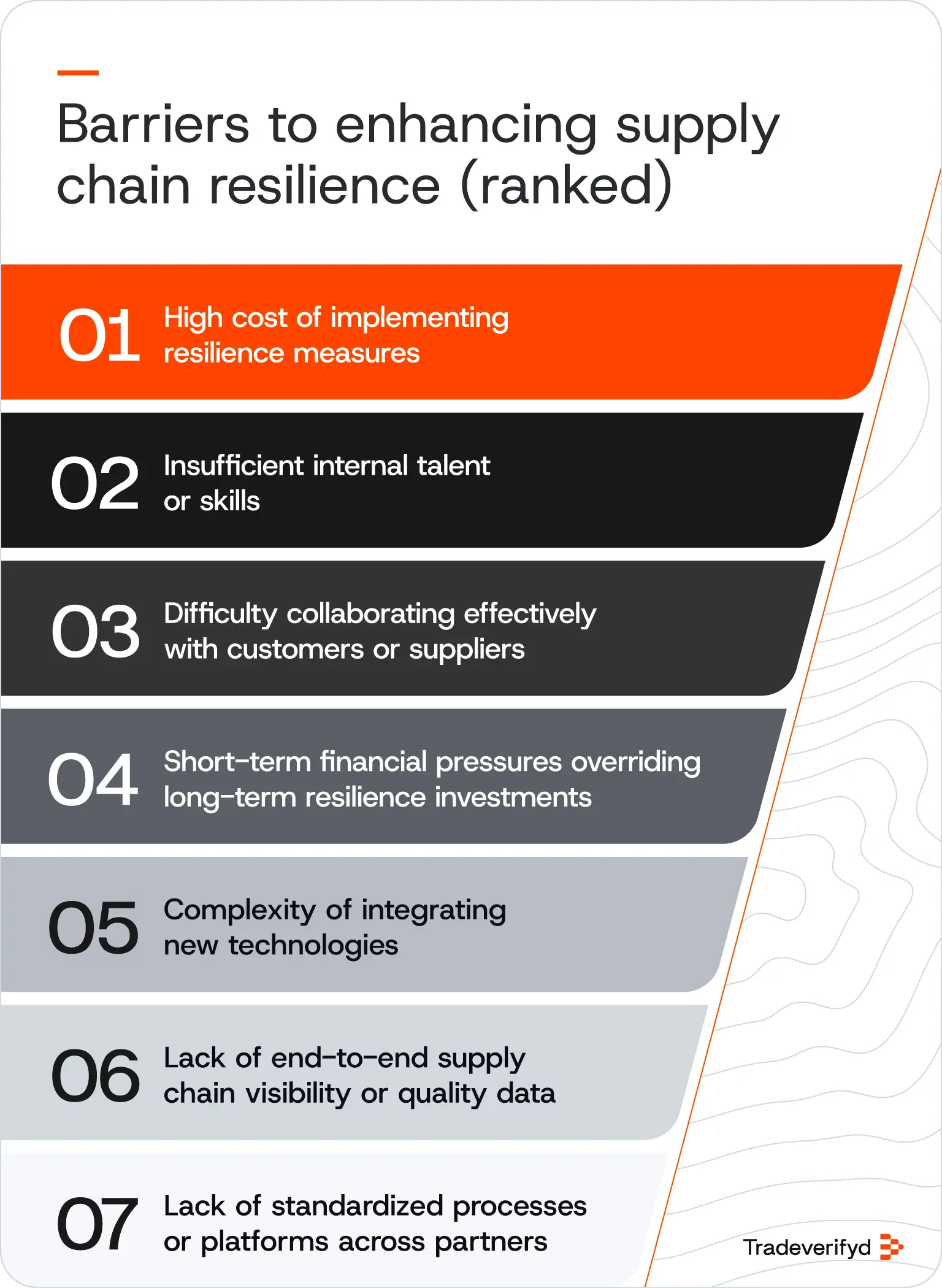 Barriers to enhancing supply chain resilience (ranked)

01 High cost of implementing resilience measures

02 Insufficient internal talent or skills

03 Difficulty collaborating effectively with customers or suppliers

04 Short-term financial pressures overriding long-term resilience investments

05 Complexity of integrating new technologies

06 Lack of end-to-end supply chain visibility or quality data

07 Lack of standardized processes or platforms across partners

Tradeverifyd